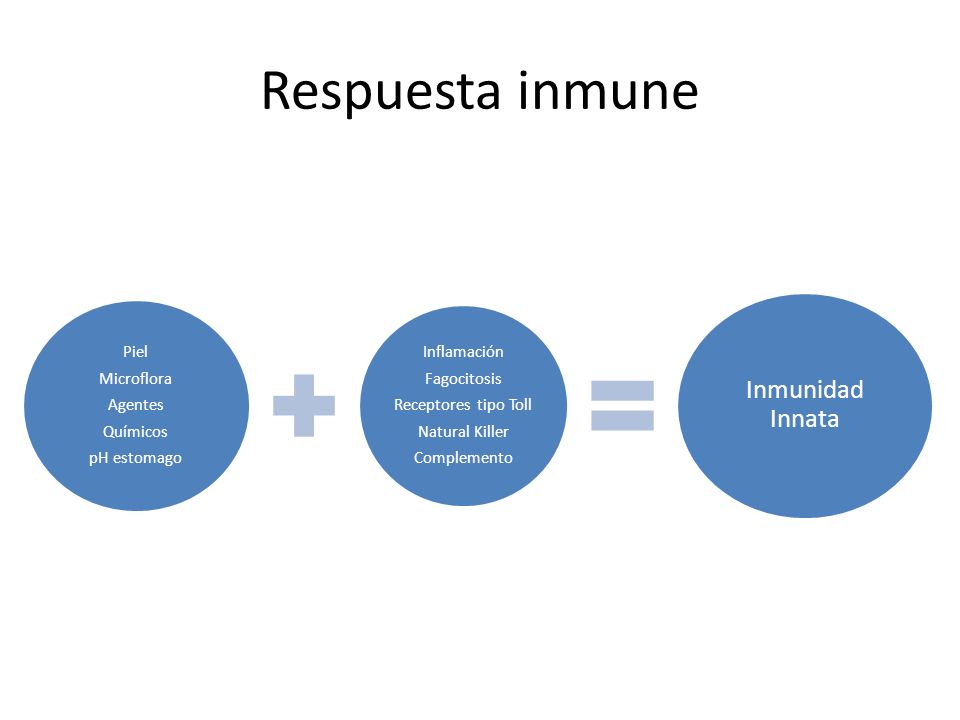 Respuesta inmune

Piel
Microflora
Agentes
Químicos
pH estomago

Inflamación
Fagocitosis
Receptores tipo Toll
Natural Killer
Complemento

Inmunidad
Innata